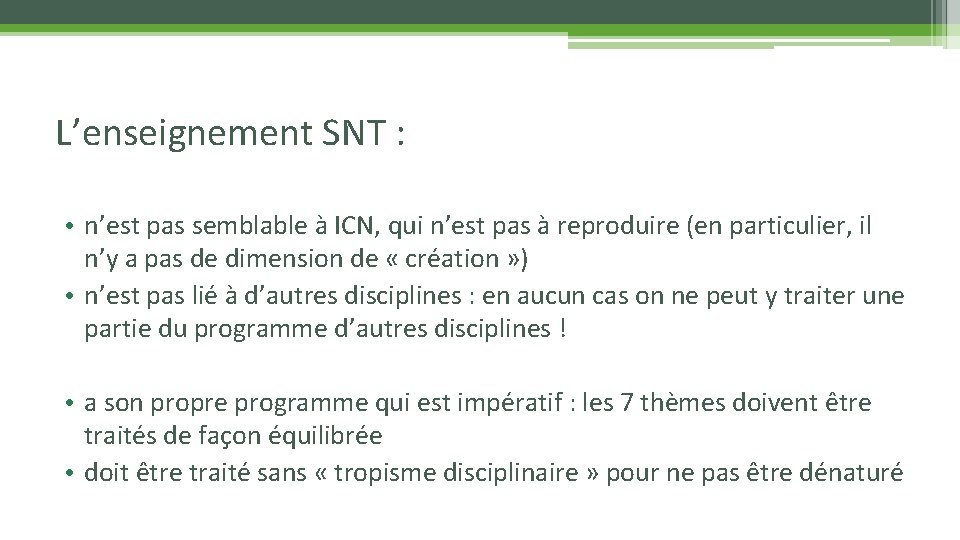 L’enseignement SNT :

• n’est pas semblable à ICN, qui n’est pas à reproduire (en particulier, il n’y a pas de dimension de « création »)
• n’est pas lié à d’autres disciplines : en aucun cas on ne peut y traiter une partie du programme d’autres disciplines !

• a son propre programme qui est impératif : les 7 thèmes doivent être traités de façon équilibrée
• doit être traité sans « tropisme disciplinaire » pour ne pas être dénaturé